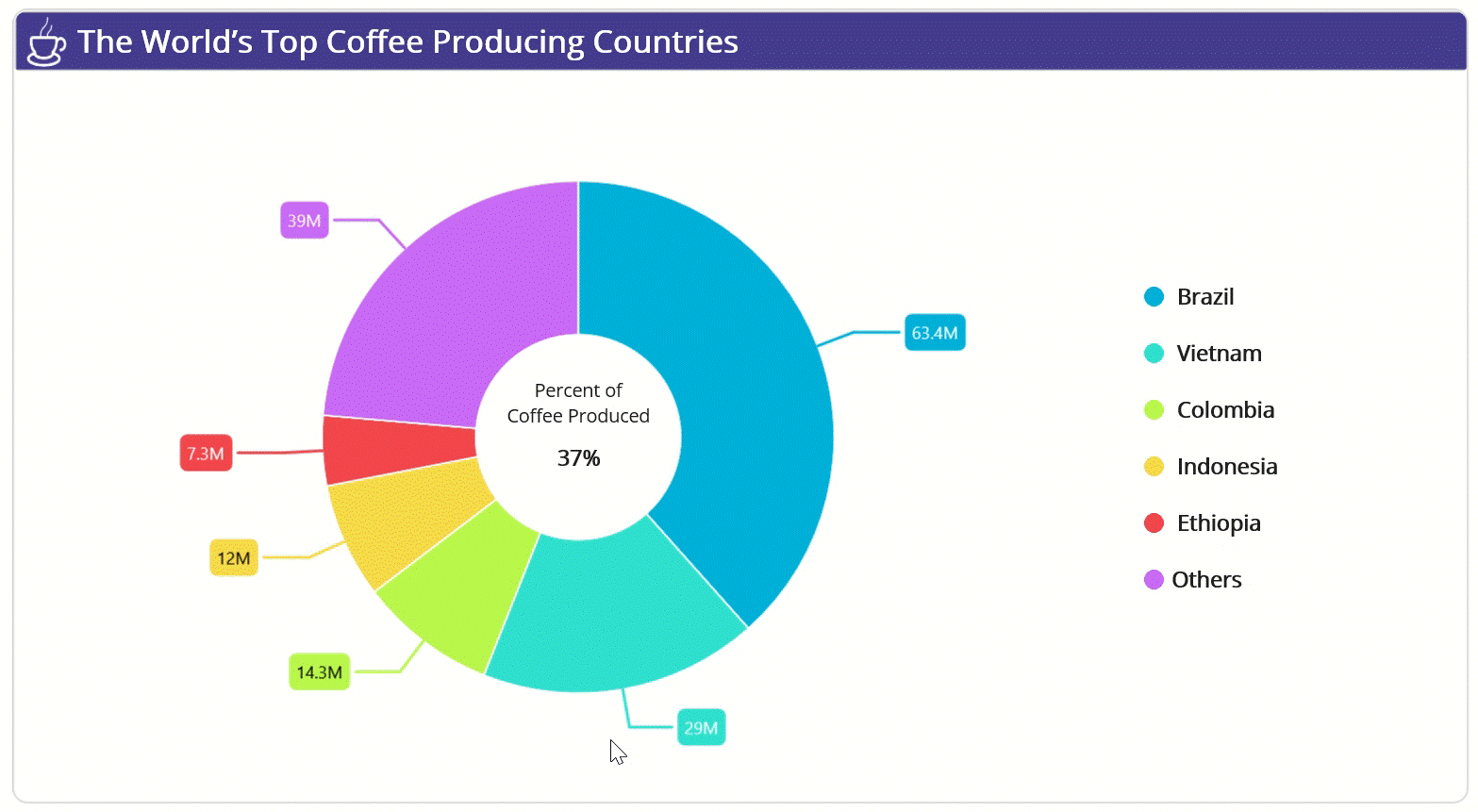 The World's Top Coffee Producing Countries

39M

63.4M

7.3M

12M

14.3M

29M

Percent of Coffee Produced

37%

Brazil

Vietnam

Colombia

Indonesia

Ethiopia

Others